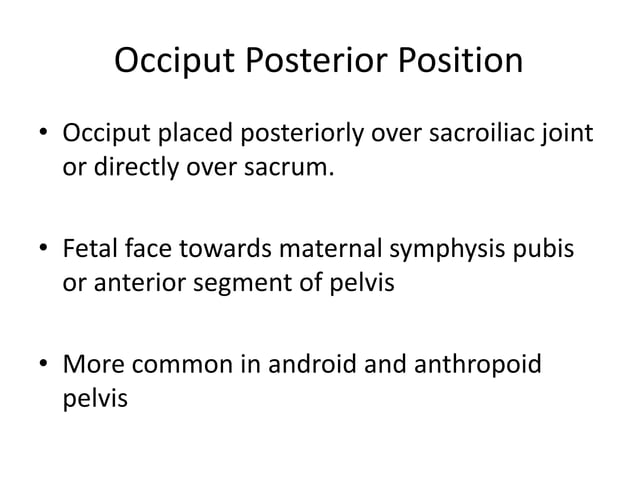 Occiput Posterior Position

• Occiput placed posteriorly over sacroiliac joint or directly over sacrum.

• Fetal face towards maternal symphysis pubis or anterior segment of pelvis

• More common in android and anthropoid pelvis